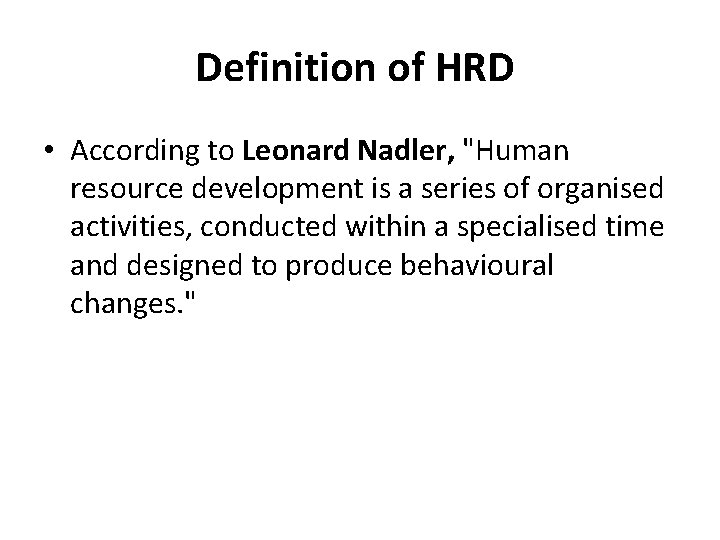 Definition of HRD

• According to Leonard Nadler, "Human resource development is a series of organised activities, conducted within a specialised time and designed to produce behavioural changes."